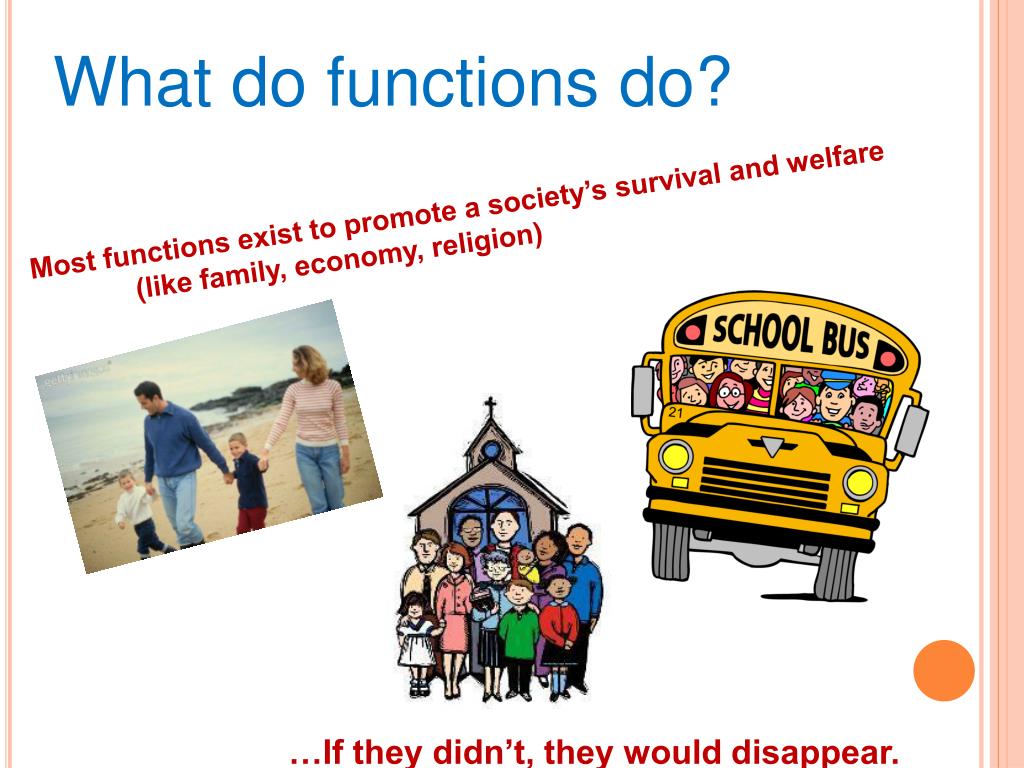 What do functions do?

Most functions exist to promote a society's survival and welfare (like family, economy, religion)

gettyimages

SCHOOL BUS

21

…If they didn't, they would disappear.